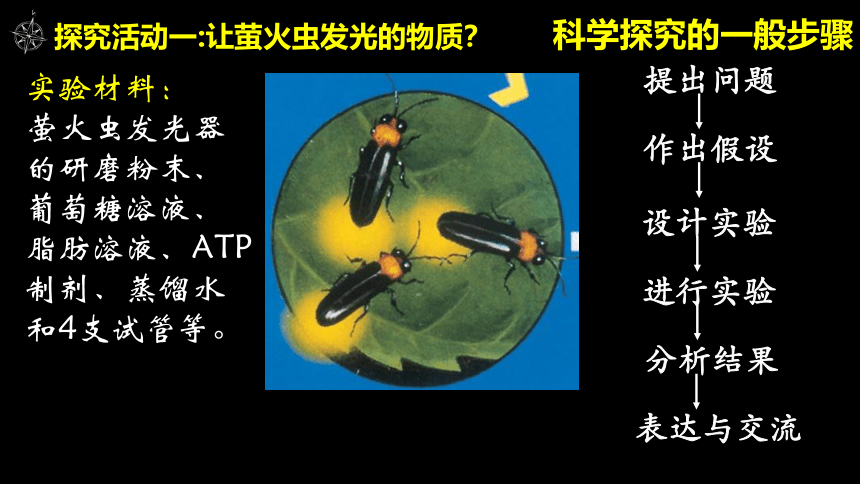 探究活动一:让萤火虫发光的物质?

科学探究的一般步骤

实验材料：
萤火虫发光器的研磨粉末、葡萄糖溶液、脂肪溶液、ATP制剂、蒸馏水和4支试管等。

提出问题
作出假设
设计实验
进行实验
分析结果
表达与交流